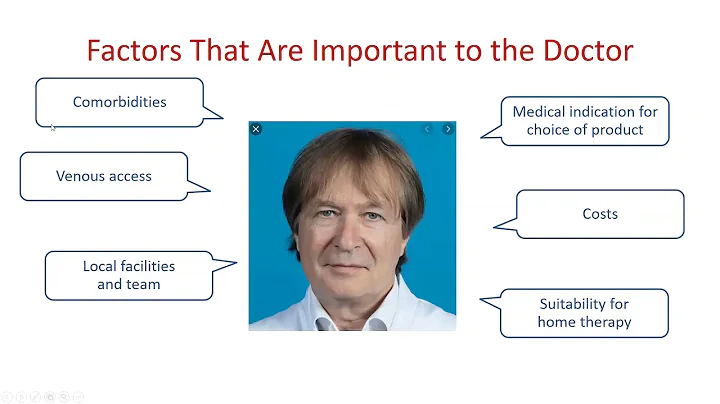 Factors That Are Important to the Doctor

Comorbidities

Venous access

Local facilities and team

Medical indication for choice of product

Costs

Suitability for home therapy